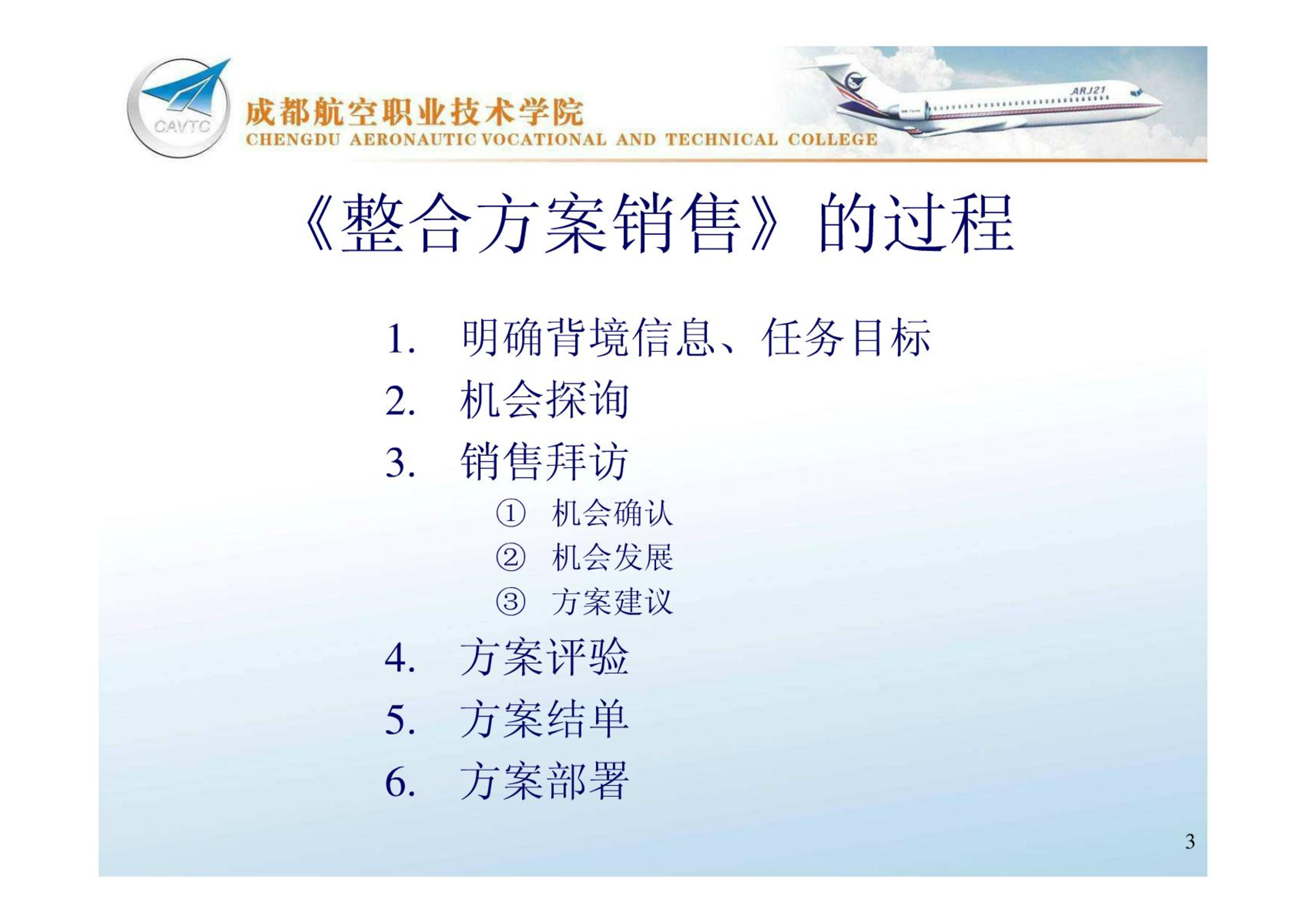 CAVTC 成都航空职业技术学院 CHENGDU AERONAUTIC VOCATIONAL AND TECHNICAL COLLEGE

ARJ21

《整合方案销售》的过程

1. 明确背境信息、任务目标
2. 机会探询
3. 销售拜访
① 机会确认
② 机会发展
③ 方案建议
4. 方案评验
5. 方案结单
6. 方案部署

3